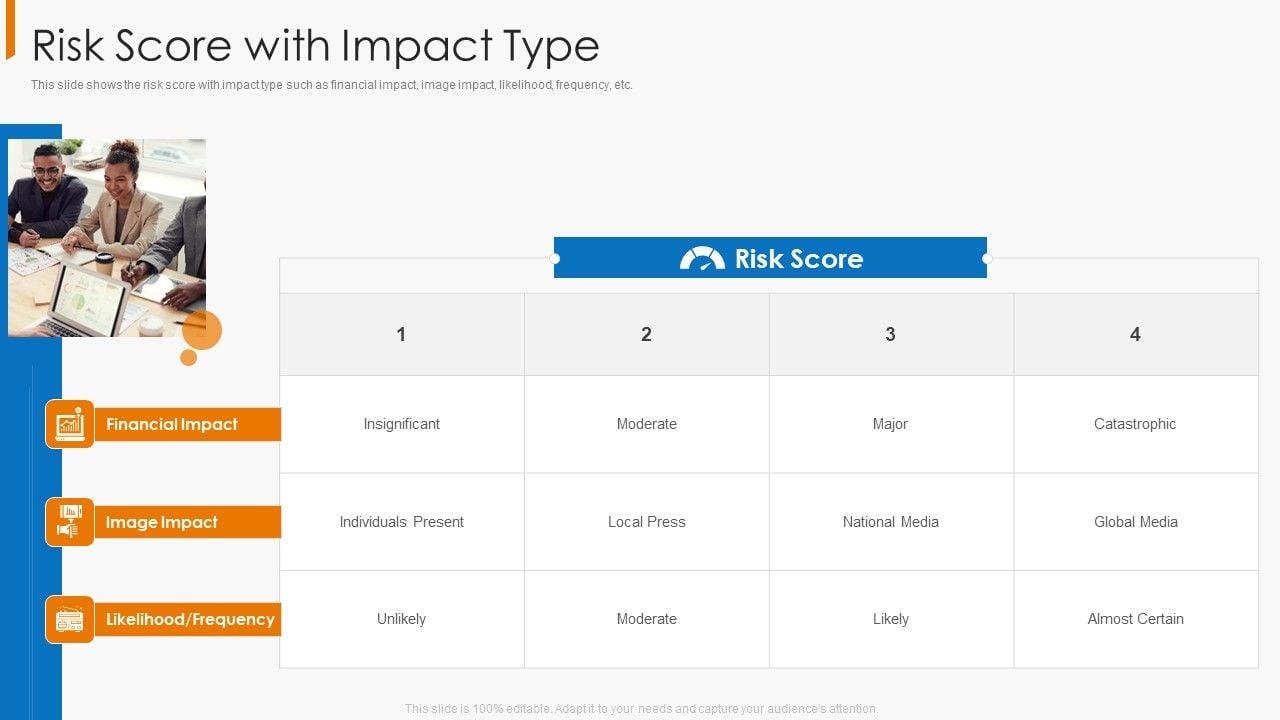 Risk Score with Impact Type

This slide shows the risk score with impact type such as financial impact, image impact, likelihood, frequency, etc.

Risk Score

| | 1 | 2 | 3 | 4 |
|---|---|---|---|---|
| Financial Impact | Insignificant | Moderate | Major | Catastrophic |
| Image Impact | Individuals Present | Local Press | National Media | Global Media |
| Likelihood/Frequency | Unlikely | Moderate | Likely | Almost Certain |

This slide is 100% editable. Adapt it to your needs and capture your audience's attention.